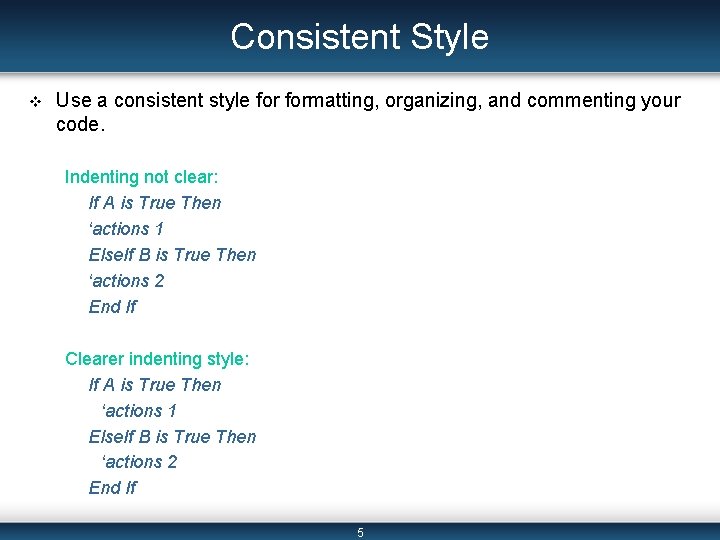 Consistent Style

Use a consistent style for formatting, organizing, and commenting your code.

Indenting not clear:

If A is True Then
‘actions 1
ElseIf B is True Then
‘actions 2
End If

Clearer indenting style:

If A is True Then
  ‘actions 1
ElseIf B is True Then
  ‘actions 2
End If

5